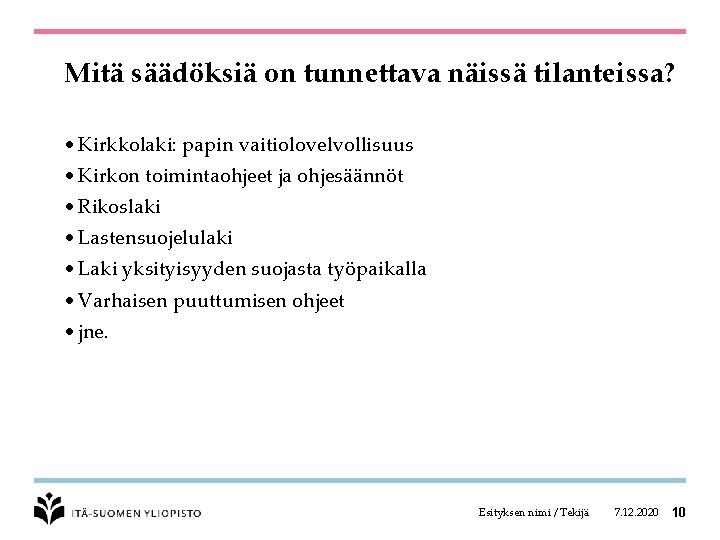 Mitä säädöksiä on tunnettava näissä tilanteissa?

• Kirkkolaki: papin vaitiolovelvollisuus
• Kirkon toimintaohjeet ja ohjesäännöt
• Rikoslaki
• Lastensuojelulaki
• Laki yksityisyyden suojasta työpaikalla
• Varhaisen puuttumisen ohjeet
• jne.

ITÄ-SUOMEN YLIOPISTO

Esityksen nimi / Tekijä 7.12.2020 10